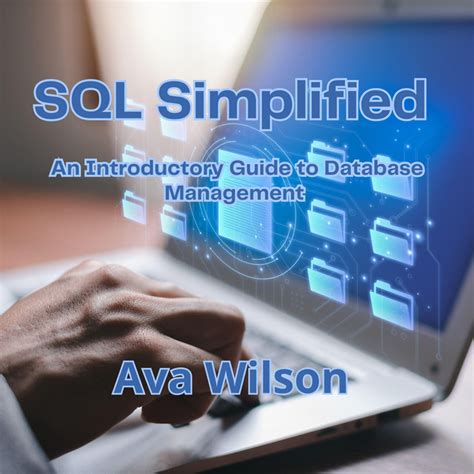 SQL Simplified

An Introductory Guide to Database Management

Ava Wilson